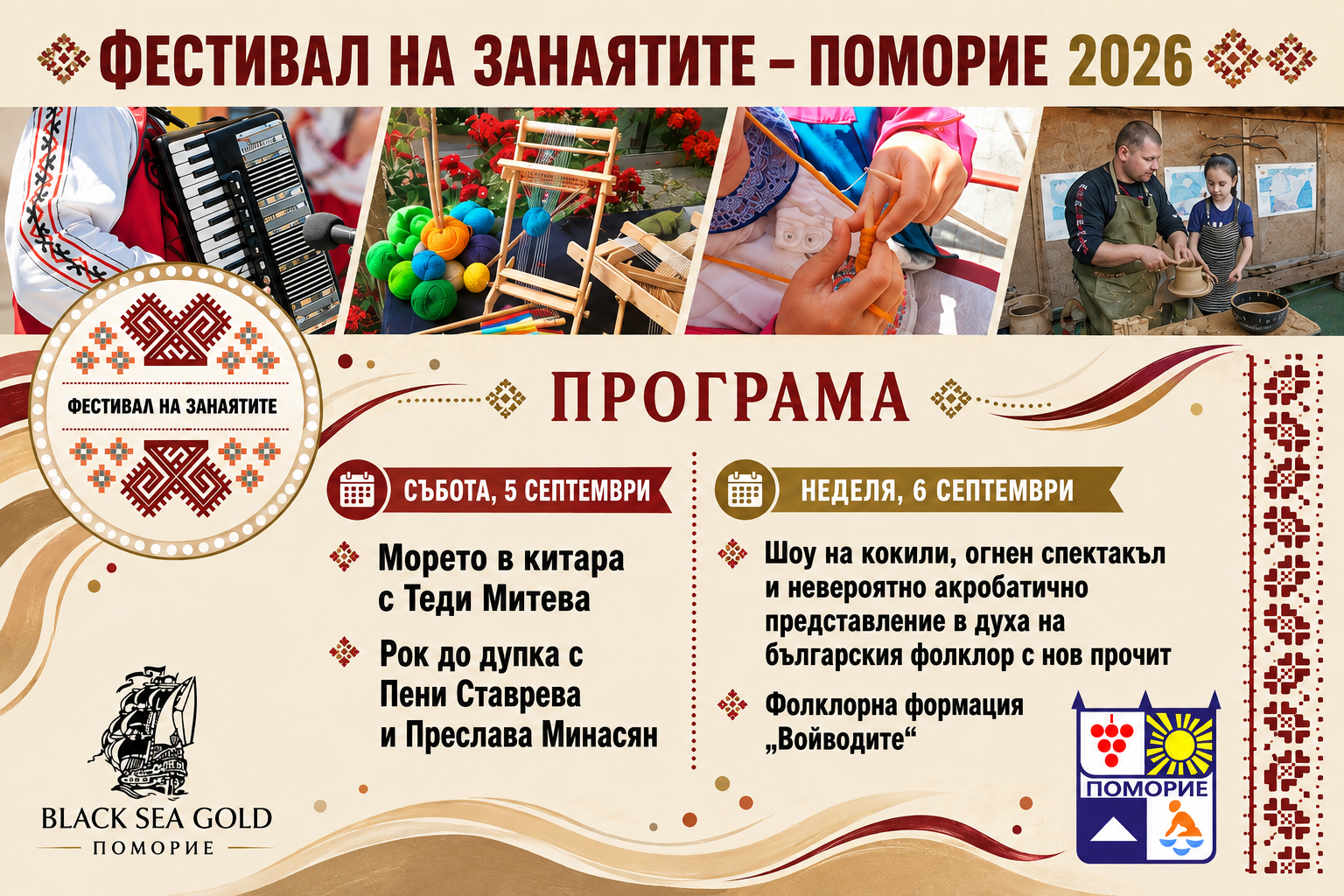 ФЕСТИВАЛ НА ЗАНАЯТИТЕ – ПОМОРИЕ 2026

ФЕСТИВАЛ НА ЗАНАЯТИТЕ

ПРОГРАМА

СЪБОТА, 5 СЕПТЕМВРИ

Морето в китара с Теди Митева

Рок до дупка с Пени Ставрева и Преслава Минасян

НЕДЕЛЯ, 6 СЕПТЕМВРИ

Шоу на кокили, огнен спектакъл и невероятно акробатично представление в духа на българския фолклор с нов прочит

Фолклорна формация „Войводите“

BLACK SEA GOLD
ПОМОРИЕ

ПОМОРИЕ